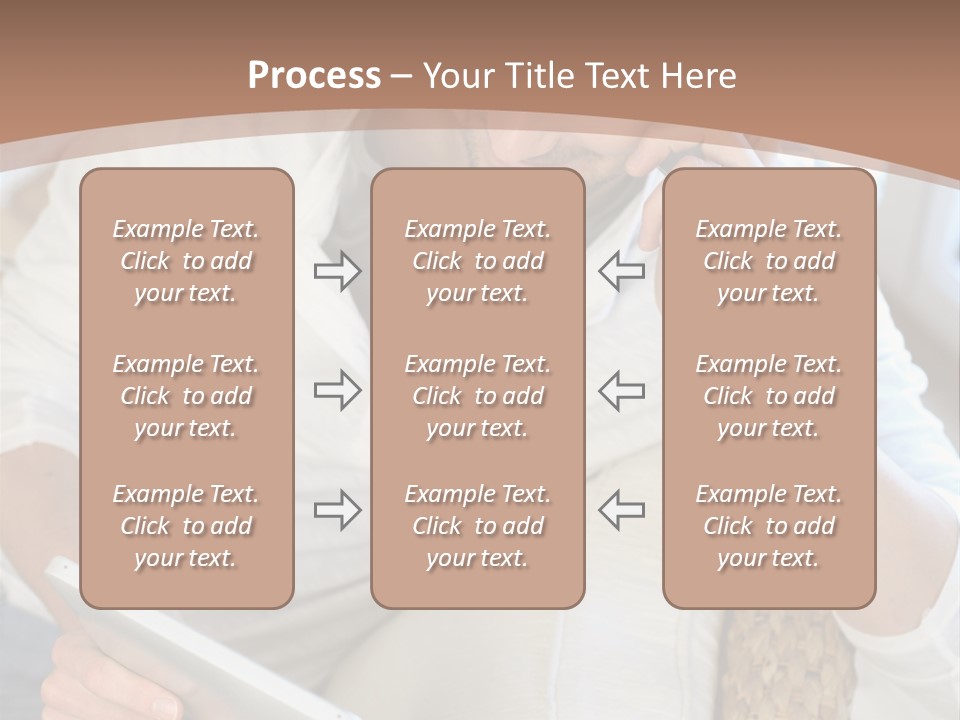 Process – Your Title Text Here

Example Text. Click to add your text.

Example Text. Click to add your text.

Example Text. Click to add your text.

Example Text. Click to add your text.

Example Text. Click to add your text.

Example Text. Click to add your text.

Example Text. Click to add your text.

Example Text. Click to add your text.

Example Text. Click to add your text.